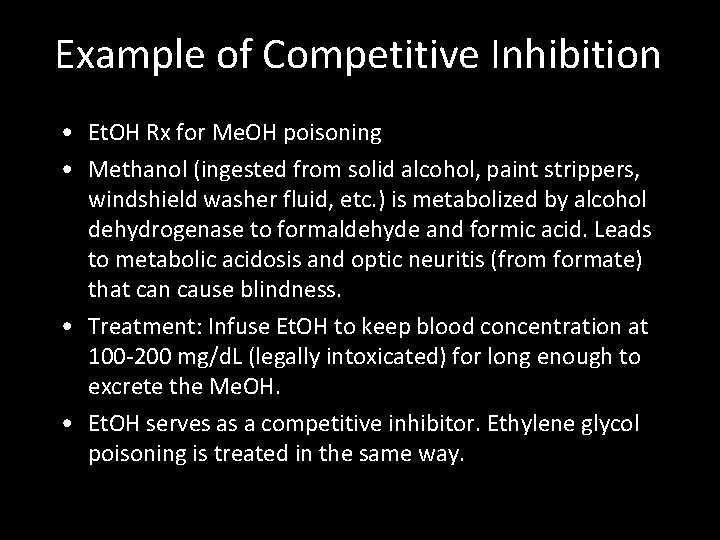 Example of Competitive Inhibition

• EtOH Rx for MeOH poisoning

• Methanol (ingested from solid alcohol, paint strippers, windshield washer fluid, etc.) is metabolized by alcohol dehydrogenase to formaldehyde and formic acid. Leads to metabolic acidosis and optic neuritis (from formate) that can cause blindness.

• Treatment: Infuse EtOH to keep blood concentration at 100-200 mg/dL (legally intoxicated) for long enough to excrete the MeOH.

• EtOH serves as a competitive inhibitor. Ethylene glycol poisoning is treated in the same way.